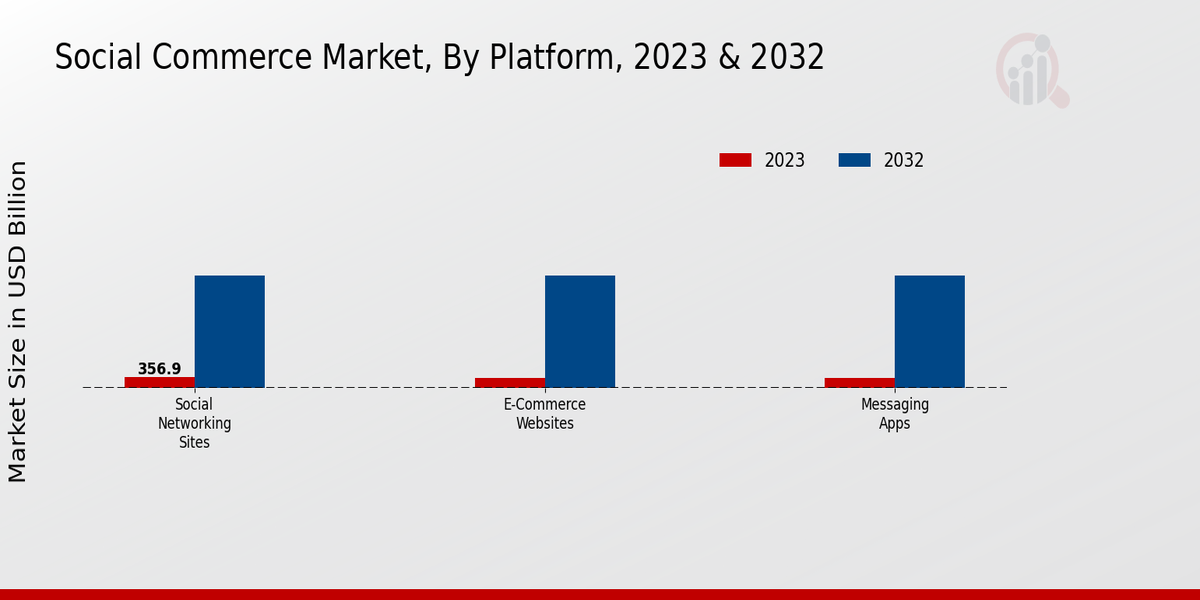 Social Commerce Market, By Platform, 2023 & 2032

2023
2032

Market Size in USD Billion

356.9

Social Networking Sites

E-Commerce Websites

Messaging Apps